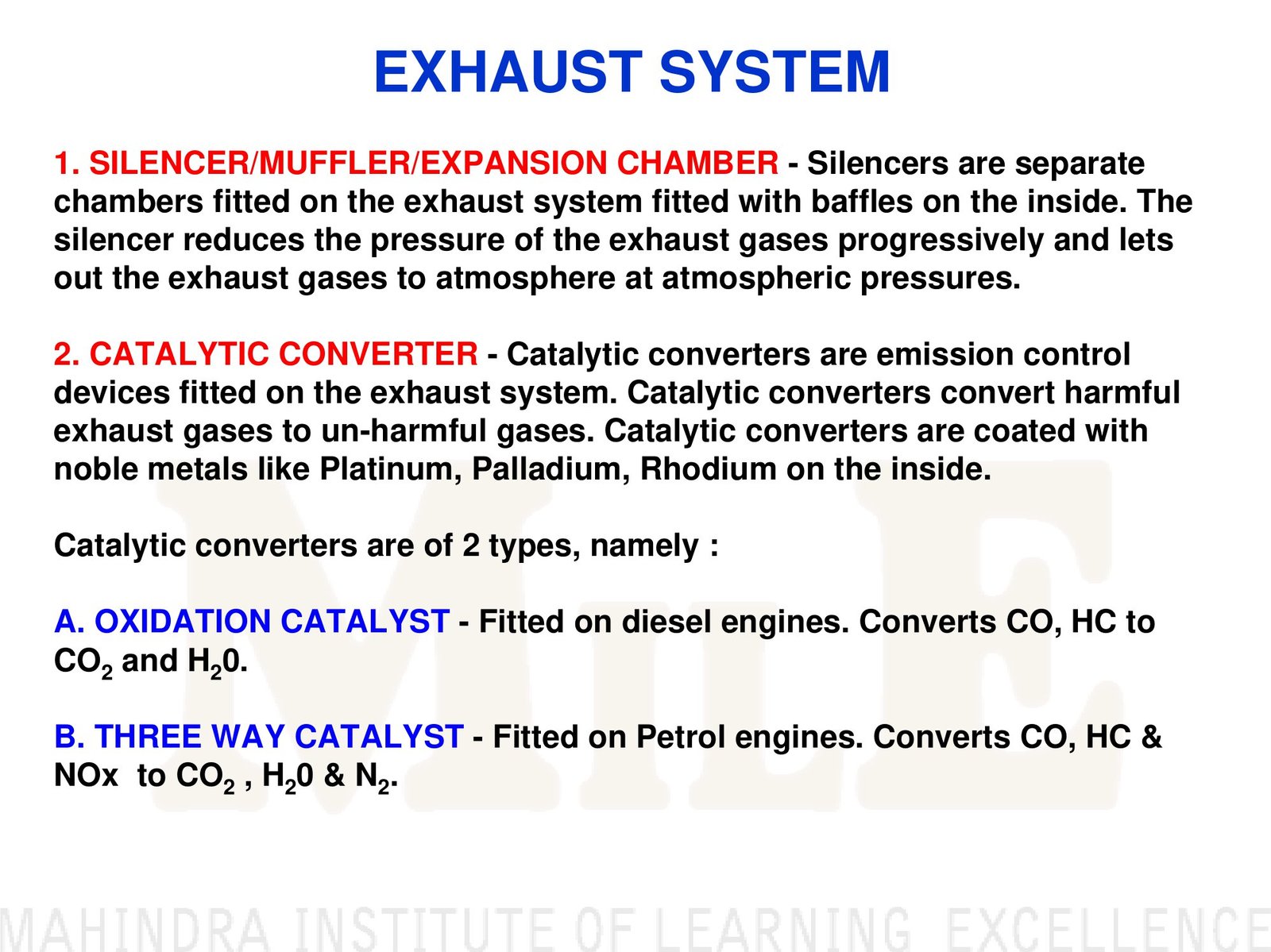 EXHAUST SYSTEM

1. SILENCER/MUFFLER/EXPANSION CHAMBER - Silencers are separate chambers fitted on the exhaust system fitted with baffles on the inside. The silencer reduces the pressure of the exhaust gases progressively and lets out the exhaust gases to atmosphere at atmospheric pressures.

2. CATALYTIC CONVERTER - Catalytic converters are emission control devices fitted on the exhaust system. Catalytic converters convert harmful exhaust gases to un-harmful gases. Catalytic converters are coated with noble metals like Platinum, Palladium, Rhodium on the inside.

Catalytic converters are of 2 types, namely :

A. OXIDATION CATALYST - Fitted on diesel engines. Converts CO, HC to $CO_2$ and $H_20$.

B. THREE WAY CATALYST - Fitted on Petrol engines. Converts CO, HC & NOx to $CO_2$ , $H_20$ & $N_2$.

MILE

MAHINDRA INSTITUTE OF LEARNING EXCELLENCE